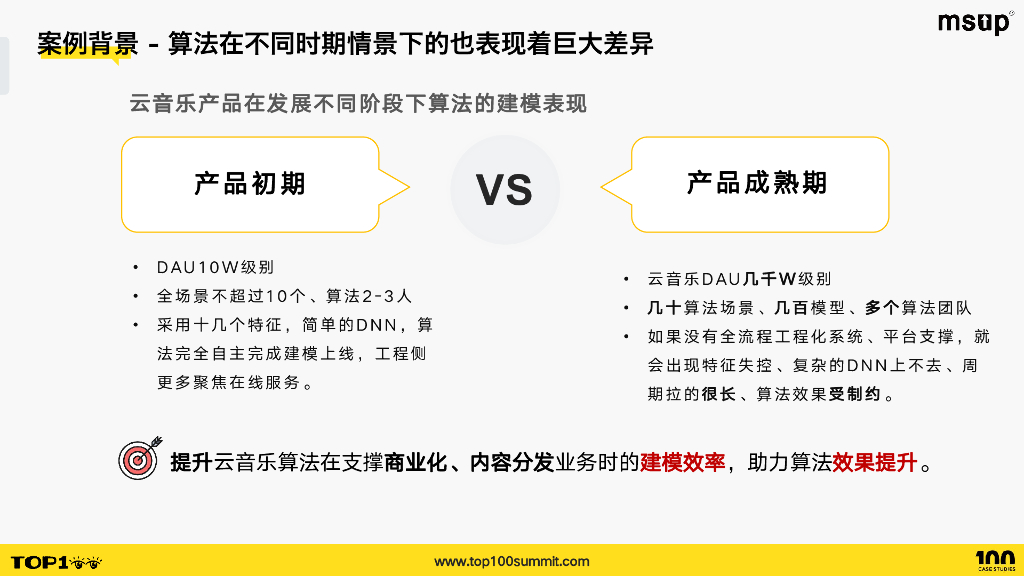 案例背景 - 算法在不同时期情景下的也表现着巨大差异

msup

云音乐产品在发展不同阶段下算法的建模表现

产品初期

VS

产品成熟期

• DAU10W级别
• 全场景不超过10个、算法2-3人
• 采用十几个特征，简单的DNN，算法完全自主完成建模上线，工程侧更多聚焦在线服务。

• 云音乐DAU几千W级别
• 几十算法场景、几百模型、多个算法团队
• 如果没有全流程工程化系统、平台支撑，就会出现特征失控、复杂的DNN上不去、周期拉的很长、算法效果受制约。

提升云音乐算法在支撑商业化、内容分发业务时的建模效率，助力算法效果提升。

TOP100

www.top100summit.com

100 CASE STUDIES